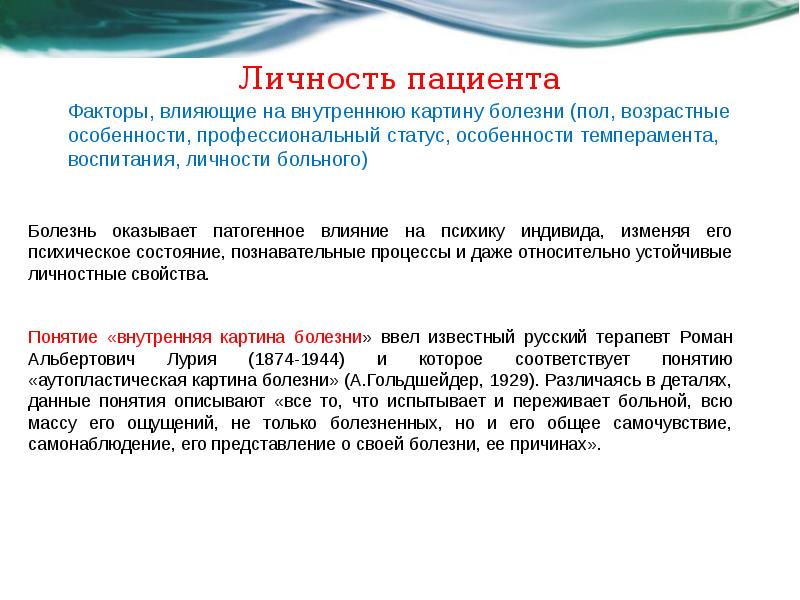 Личность пациента

Факторы, влияющие на внутреннюю картину болезни (пол, возрастные особенности, профессиональный статус, особенности темперамента, воспитания, личности больного)

Болезнь оказывает патогенное влияние на психику индивида, изменяя его психическое состояние, познавательные процессы и даже относительно устойчивые личностные свойства.

Понятие «внутренняя картина болезни» ввел известный русский терапевт Роман Альбертович Лурия (1874-1944) и которое соответствует понятию «аутопластическая картина болезни» (А.Гольдшейдер, 1929). Различаясь в деталях, данные понятия описывают «все то, что испытывает и переживает больной, всю массу его ощущений, не только болезненных, но и его общее самочувствие, самонаблюдение, его представление о своей болезни, ее причинах».